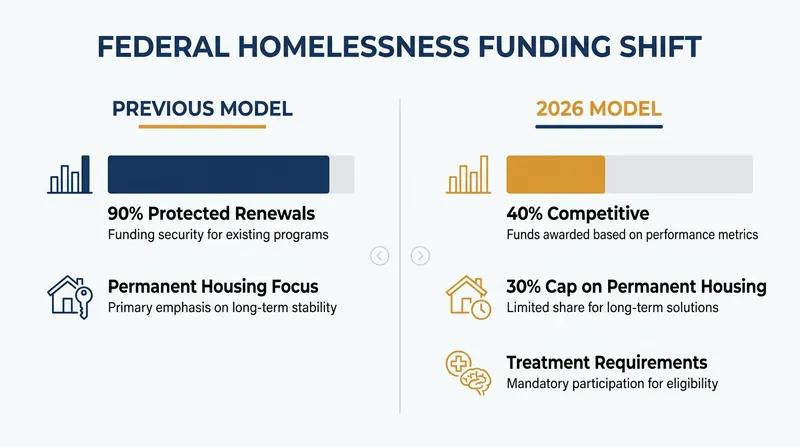 FEDERAL HOMELESSNESS FUNDING SHIFT

PREVIOUS MODEL

90% Protected Renewals
Funding security for existing programs

Permanent Housing Focus
Primary emphasis on long-term stability

2026 MODEL

40% Competitive
Funds awarded based on performance metrics

30% Cap on Permanent Housing
Limited share for long-term solutions

Treatment Requirements
Mandatory participation for eligibility